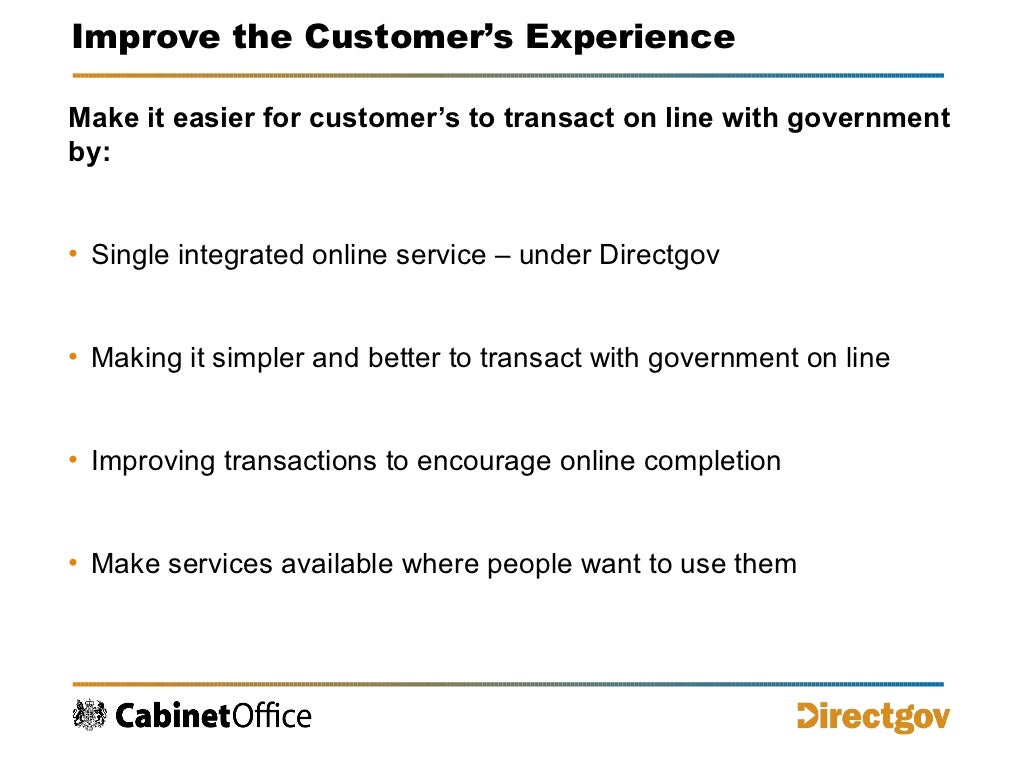 Improve the Customer's Experience

Make it easier for customer's to transact on line with government by:

• Single integrated online service – under Directgov

• Making it simpler and better to transact with government on line

• Improving transactions to encourage online completion

• Make services available where people want to use them

CabinetOffice

Directgov